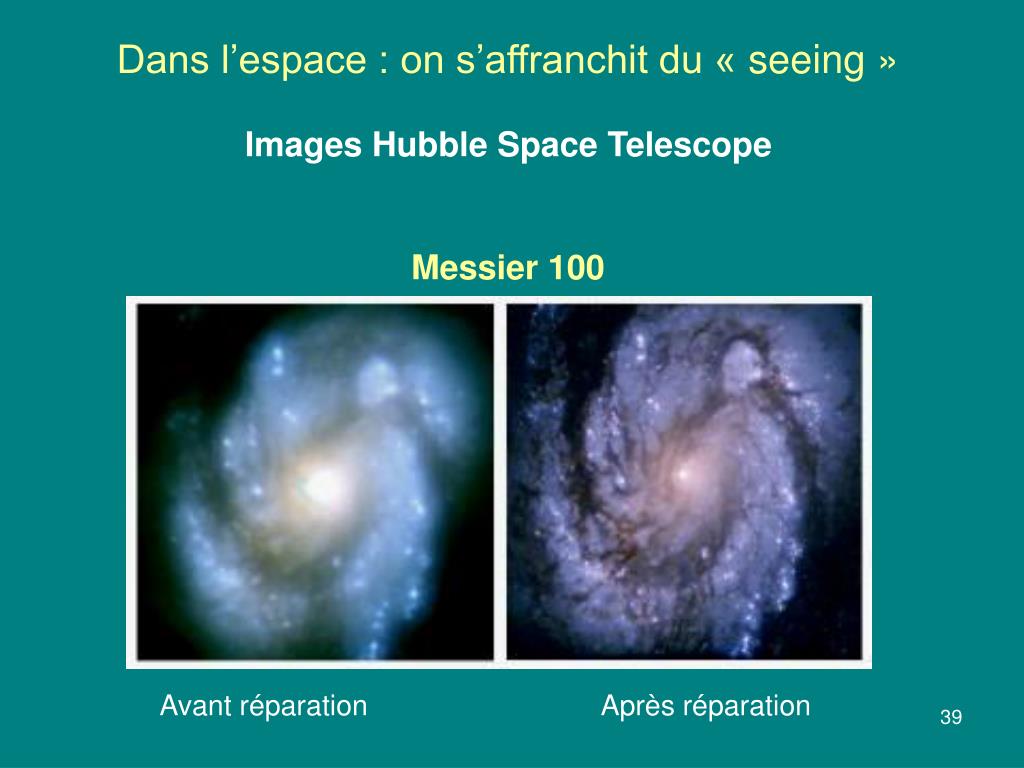 Dans l’espace : on s’affranchit du « seeing »

Images Hubble Space Telescope

Messier 100

Avant réparation

Après réparation

39